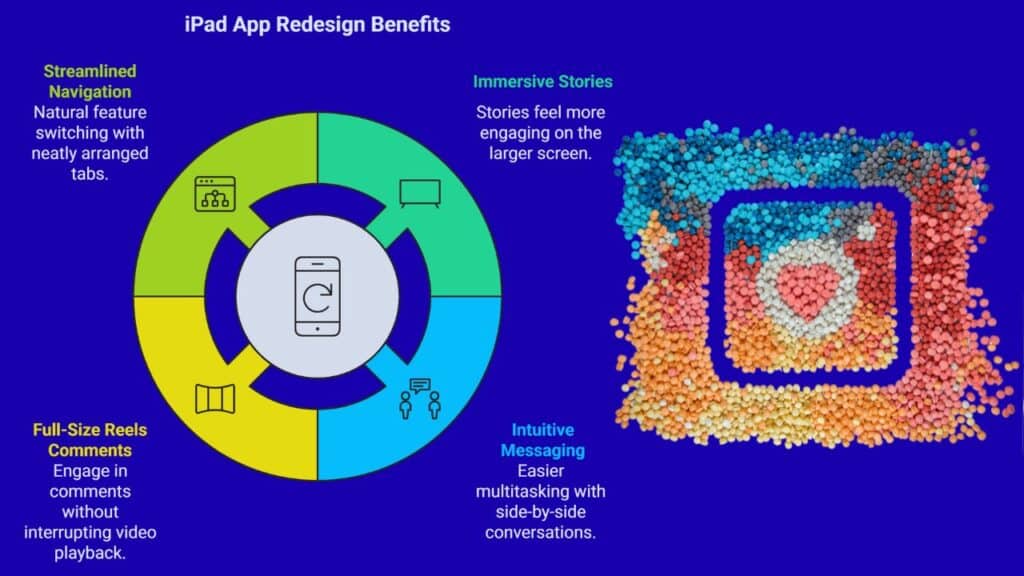 iPad App Redesign Benefits

Streamlined Navigation
Natural feature switching with neatly arranged tabs.

Immersive Stories
Stories feel more engaging on the larger screen.

Full-Size Reels Comments
Engage in comments without interrupting video playback.

Intuitive Messaging
Easier multitasking with side-by-side conversations.